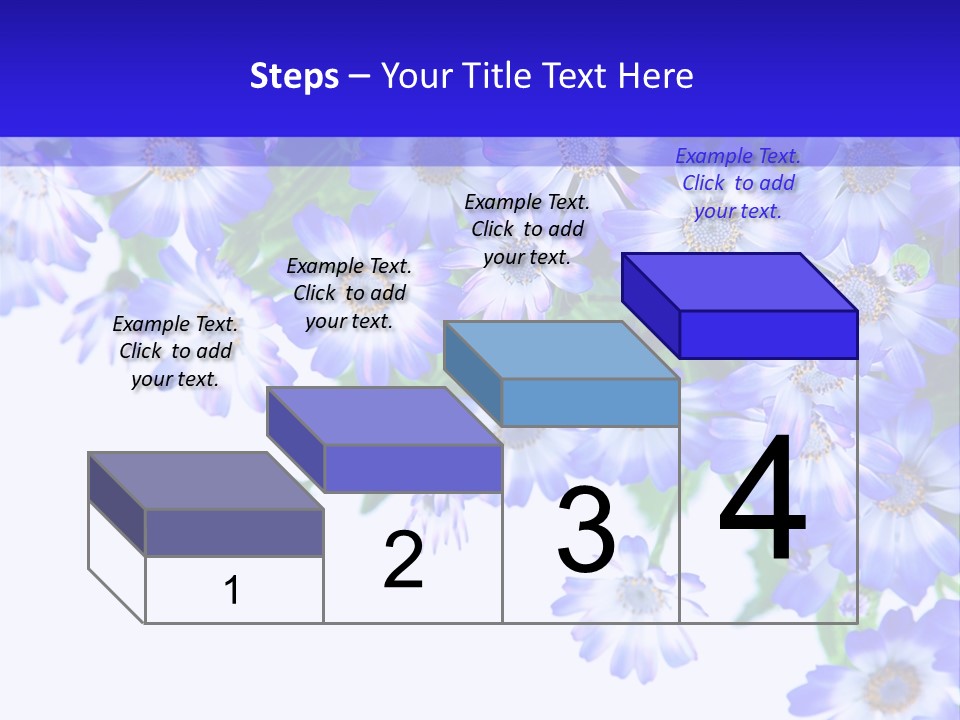 Steps – Your Title Text Here

Example Text. Click to add your text.

Example Text. Click to add your text.

Example Text. Click to add your text.

Example Text. Click to add your text.

1

2

3

4